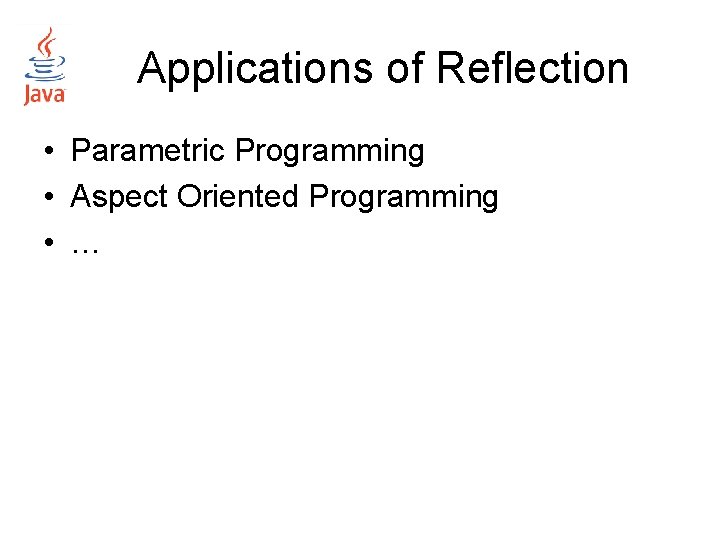 Java

Applications of Reflection

• Parametric Programming
• Aspect Oriented Programming
• …